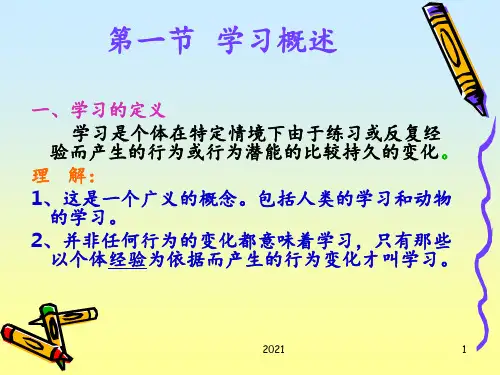 第一节 学习概述

一、学习的定义

学习是个体在特定情境下由于练习或反复经验而产生的行为或行为潜能的比较持久的变化。

理 解：

1、这是一个广义的概念。包括人类的学习和动物的学习。

2、并非任何行为的变化都意味着学习，只有那些以个体经验为依据而产生的行为变化才叫学习。

2021

1